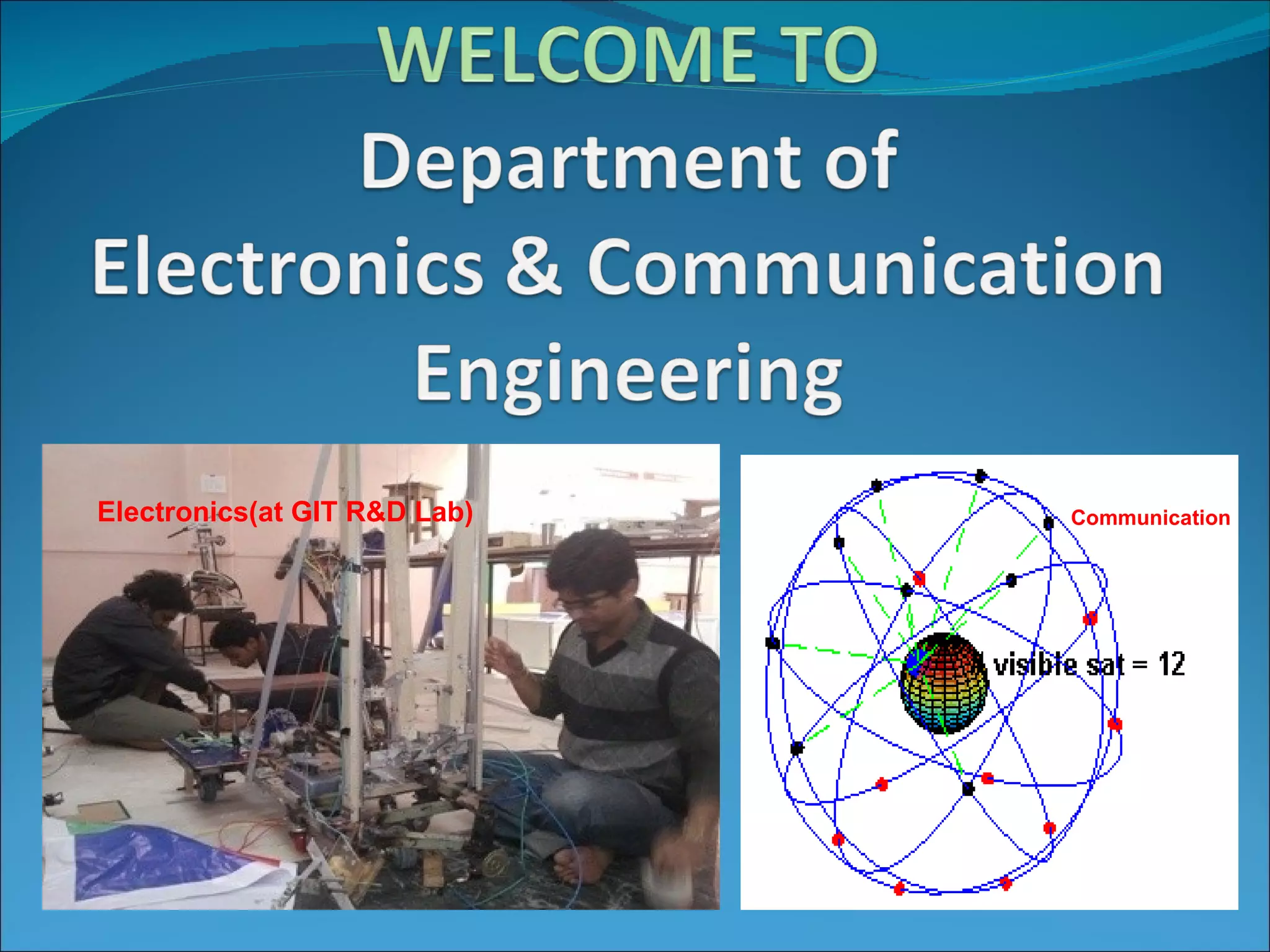 WELCOME TO

Department of Electronics & Communication Engineering

Electronics(at GIT R&D Lab)

Communication

visible sat = 12